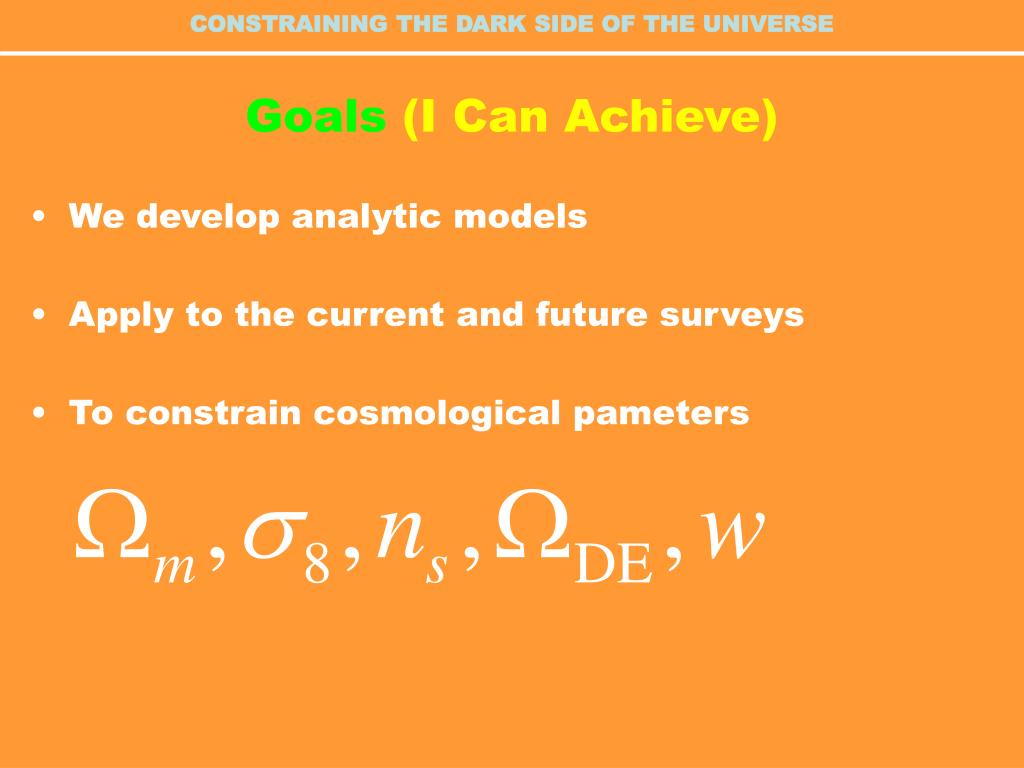 CONSTRAINING THE DARK SIDE OF THE UNIVERSE

Goals (I Can Achieve)

• We develop analytic models

• Apply to the current and future surveys

• To constrain cosmological pameters

$\Omega_m, \sigma_8, n_s, \Omega_{\mathrm{DE}}, w$